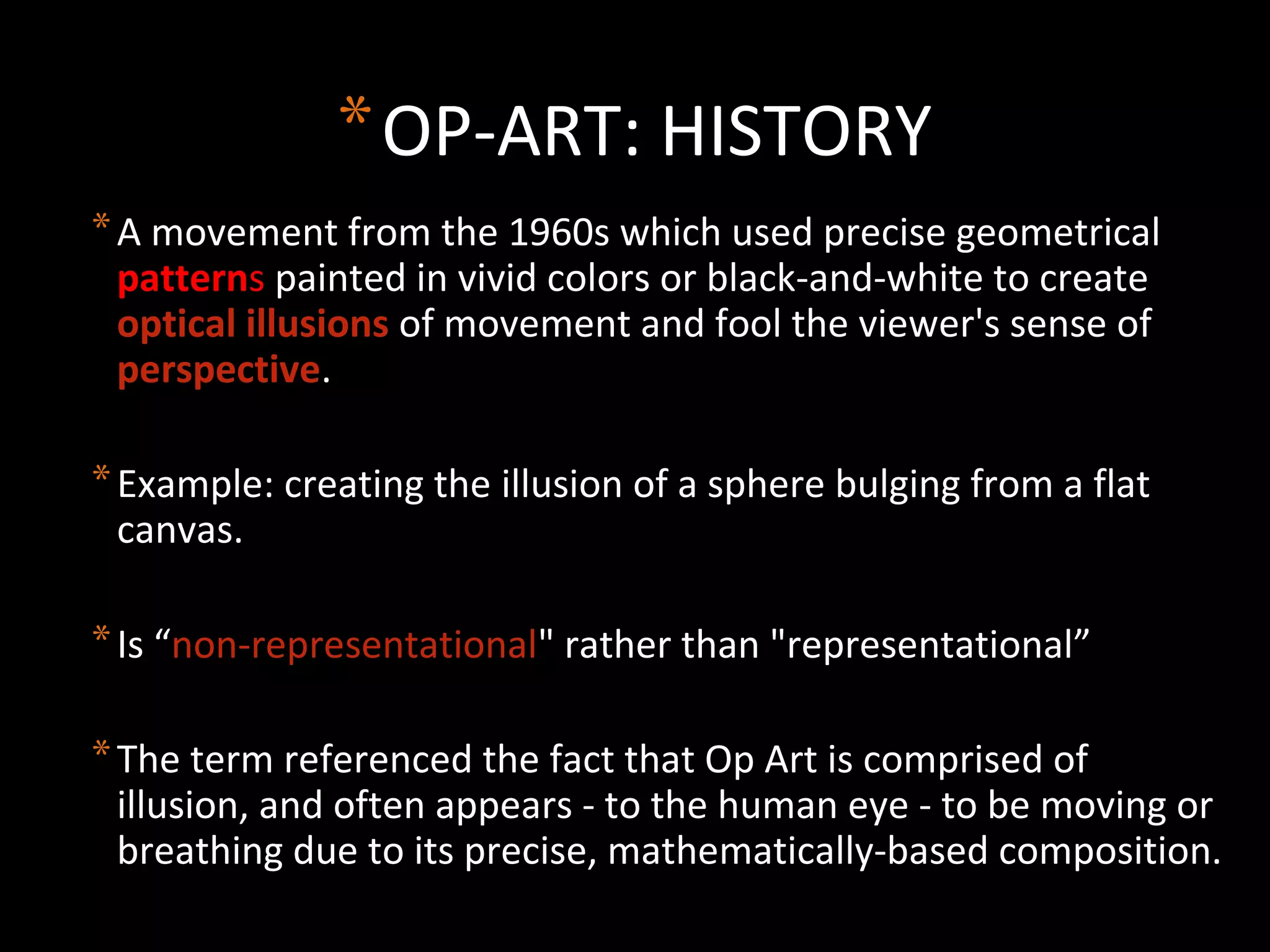 * OP-ART: HISTORY

* A movement from the 1960s which used precise geometrical patterns painted in vivid colors or black-and-white to create optical illusions of movement and fool the viewer's sense of perspective.

* Example: creating the illusion of a sphere bulging from a flat canvas.

* Is “non-representational" rather than "representational”

* The term referenced the fact that Op Art is comprised of illusion, and often appears - to the human eye - to be moving or breathing due to its precise, mathematically-based composition.